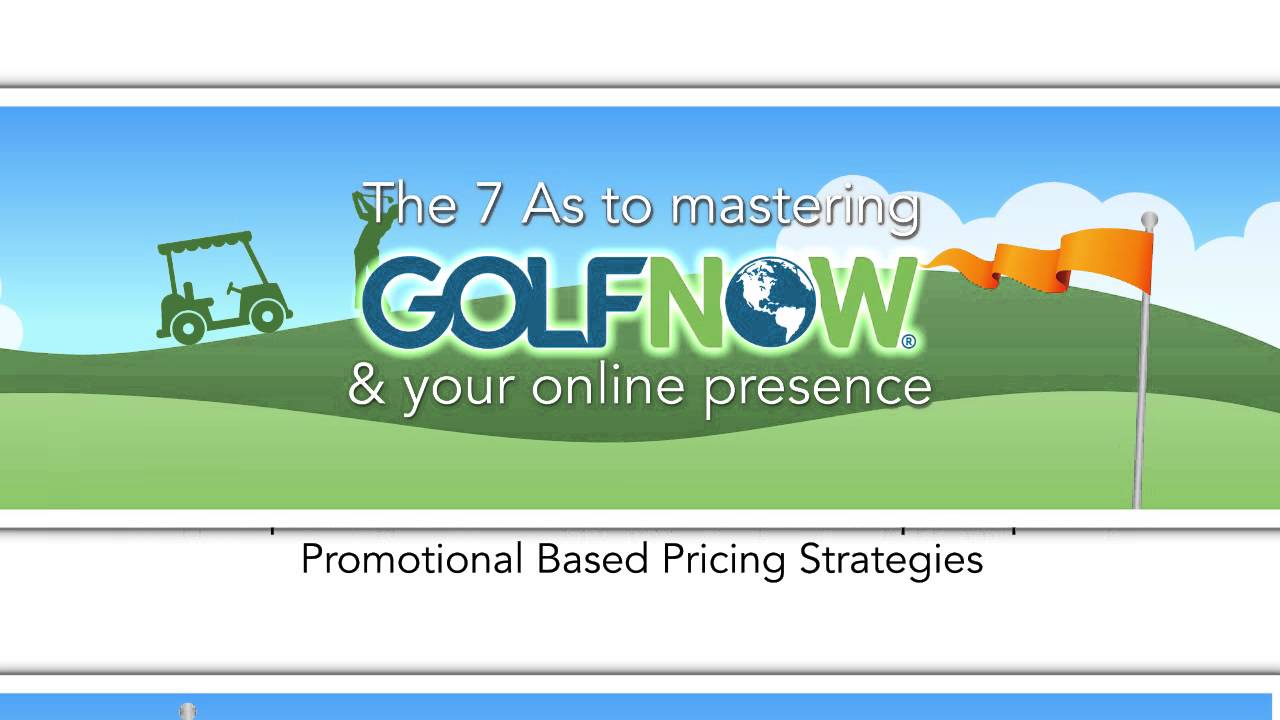 The 7 As to mastering
GOLFNOW®
& your online presence

Promotional Based Pricing Strategies